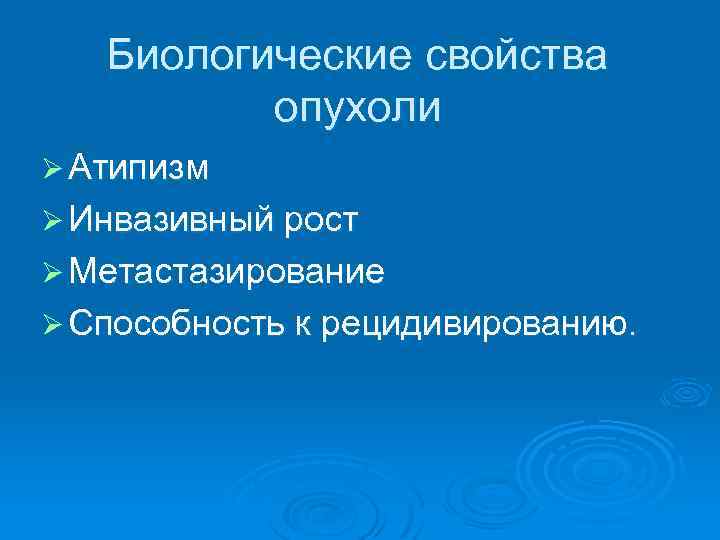 Биологические свойства опухоли

➢ Атипизм
➢ Инвазивный рост
➢ Метастазирование
➢ Способность к рецидивированию.